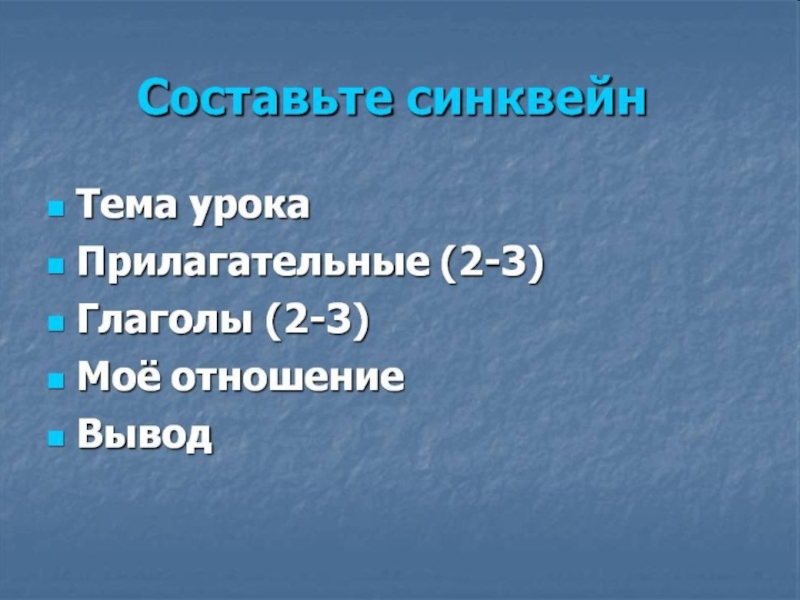 Составьте синквейн

- Тема урока
- Прилагательные (2-3)
- Глаголы (2-3)
- Моё отношение
- Вывод